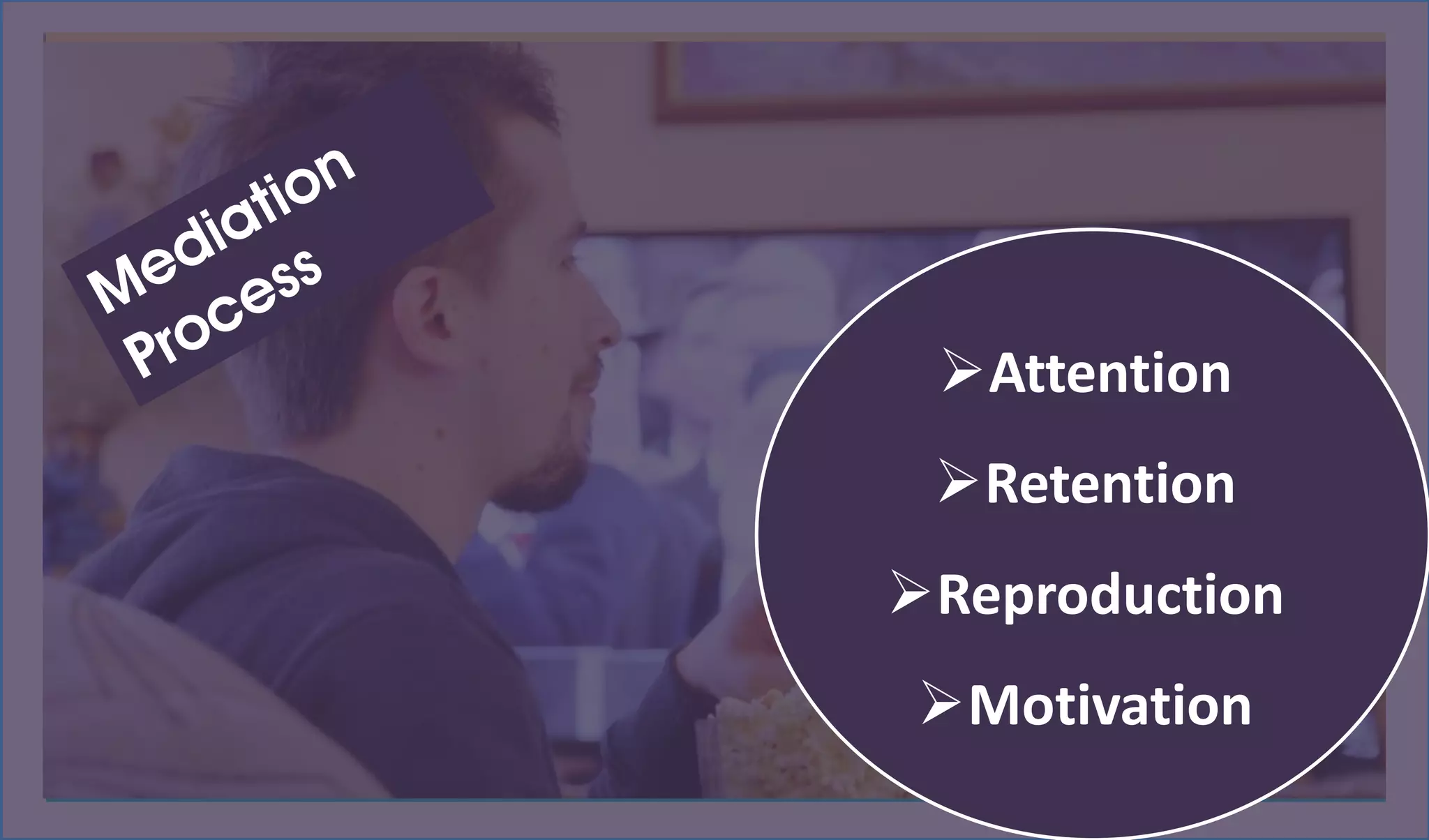 Mediation Process

➢Attention

➢Retention

➢Reproduction

➢Motivation